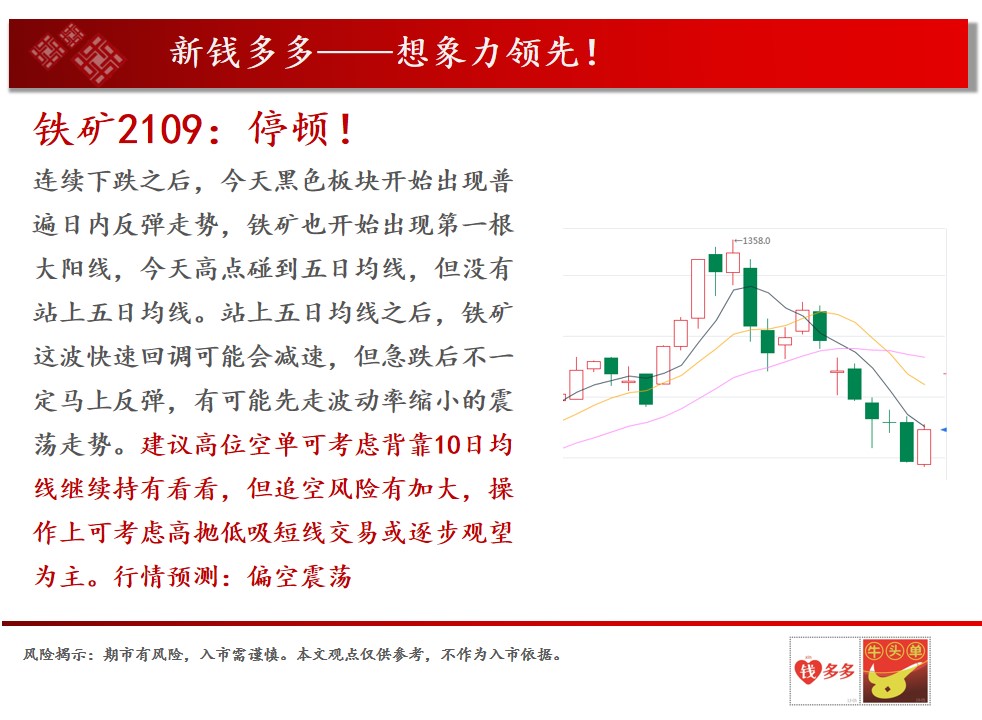 新钱多多——想象力领先！

铁矿2109：停顿！

连续下跌之后，今天黑色板块开始出现普遍日内反弹走势，铁矿也开始出现第一根大阳线，今天高点碰到五日均线，但没有站上五日均线。站上五日均线之后，铁矿这波快速回调可能会减速，但急跌后不一定马上反弹，有可能先走波动率缩小的震荡走势。建议高位空单可考虑背靠10日均线继续持有看看，但追空风险有加大，操作上可考虑高抛低吸短线交易或逐步观望为主。行情预测：偏空震荡

1358.0

风险揭示：期市有风险，入市需谨慎。本文观点仅供参考，不作为入市依据。

钱多多

牛头单